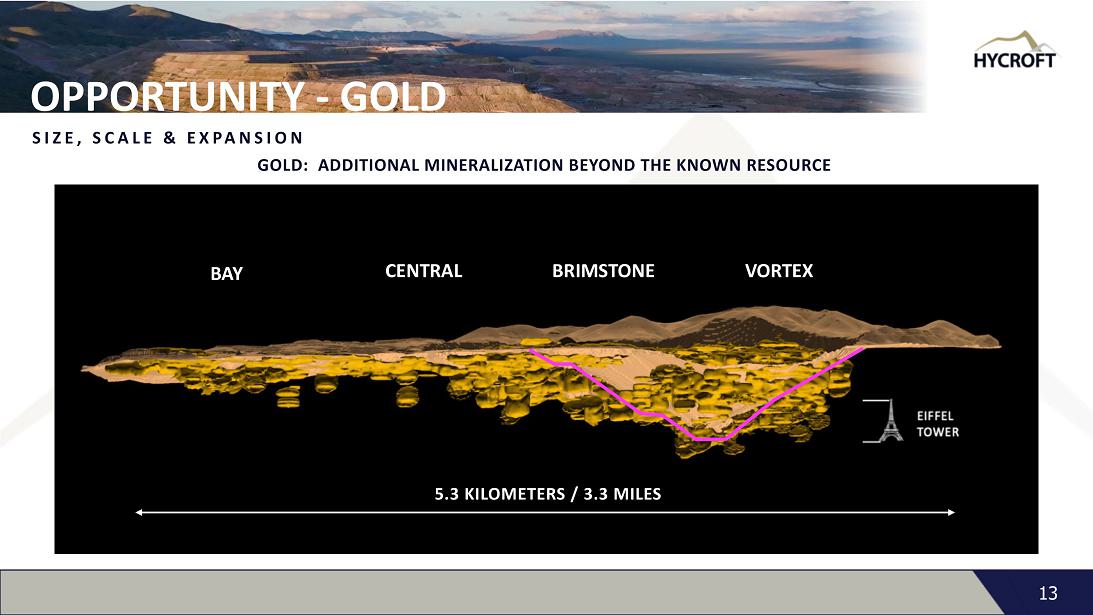 HYCROFT

OPPORTUNITY - GOLD

SIZE, SCALE & EXPANSION

GOLD: ADDITIONAL MINERALIZATION BEYOND THE KNOWN RESOURCE

BAY

CENTRAL

BRIMSTONE

VORTEX

EIFFEL TOWER

5.3 KILOMETERS / 3.3 MILES

13